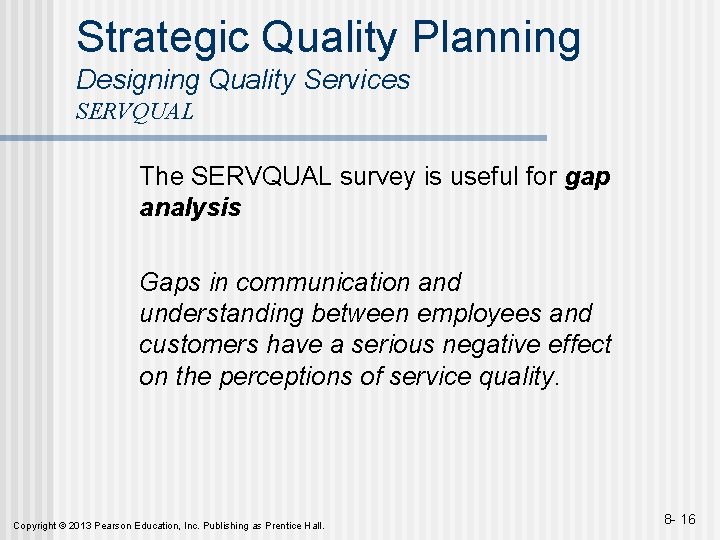 Strategic Quality Planning
Designing Quality Services
SERVQUAL

The SERVQUAL survey is useful for gap analysis

Gaps in communication and understanding between employees and customers have a serious negative effect on the perceptions of service quality.

Copyright © 2013 Pearson Education, Inc. Publishing as Prentice Hall.

8- 16